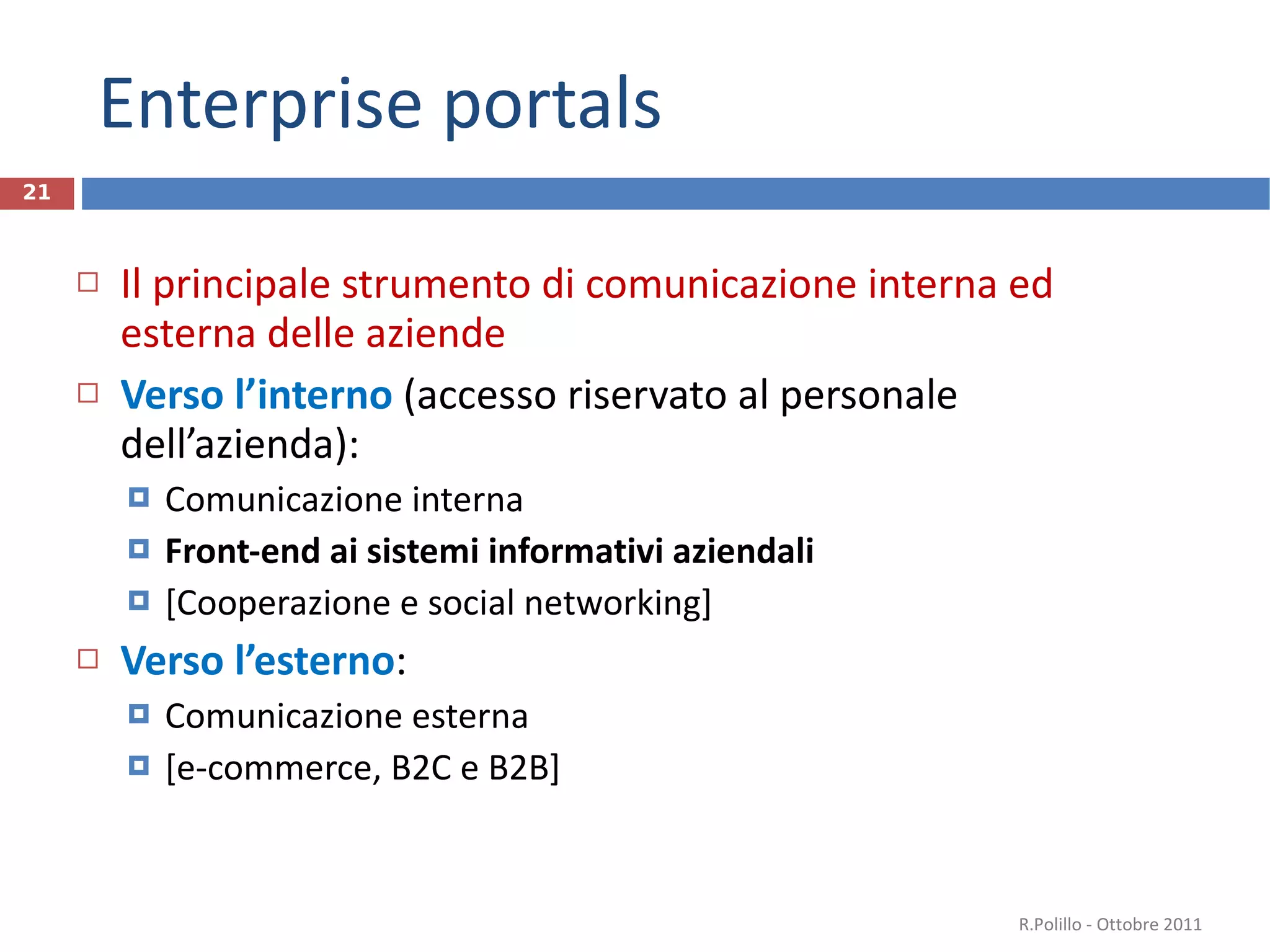 Enterprise portals

21

Il principale strumento di comunicazione interna ed esterna delle aziende

Verso l’interno (accesso riservato al personale dell’azienda):

Comunicazione interna

Front-end ai sistemi informativi aziendali

[Cooperazione e social networking]

Verso l’esterno:

Comunicazione esterna

[e-commerce, B2C e B2B]

R.Polillo - Ottobre 2011